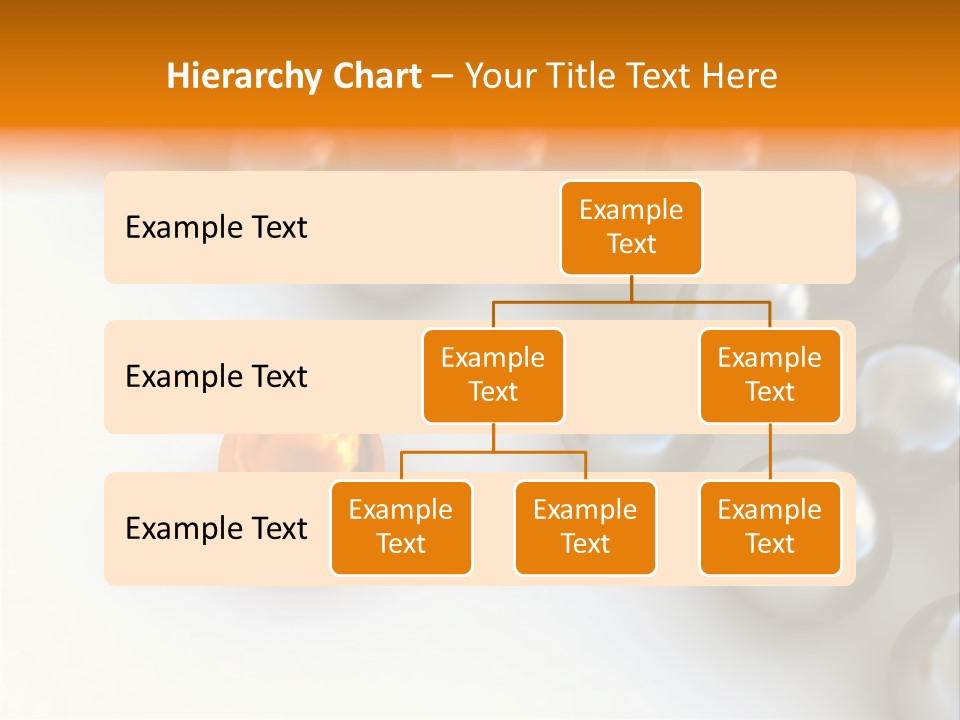 Hierarchy Chart – Your Title Text Here

Example Text

Example Text

Example Text

Example Text

Example Text

Example Text

Example Text

Example Text

Example Text